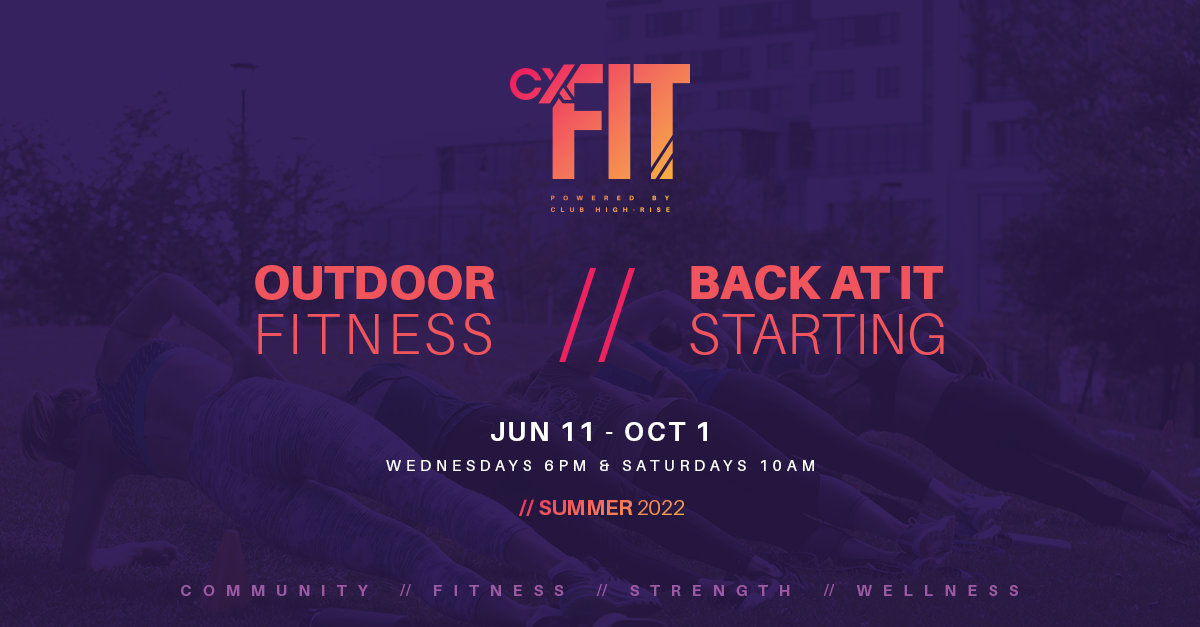 CX FIT

POWERED BY
CLUB HIGH-RISE

OUTDOOR FITNESS // BACK AT IT STARTING

JUN 11 - OCT 1

WEDNESDAYS 6PM & SATURDAYS 10AM

// SUMMER 2022

COMMUNITY // FITNESS // STRENGTH // WELLNESS